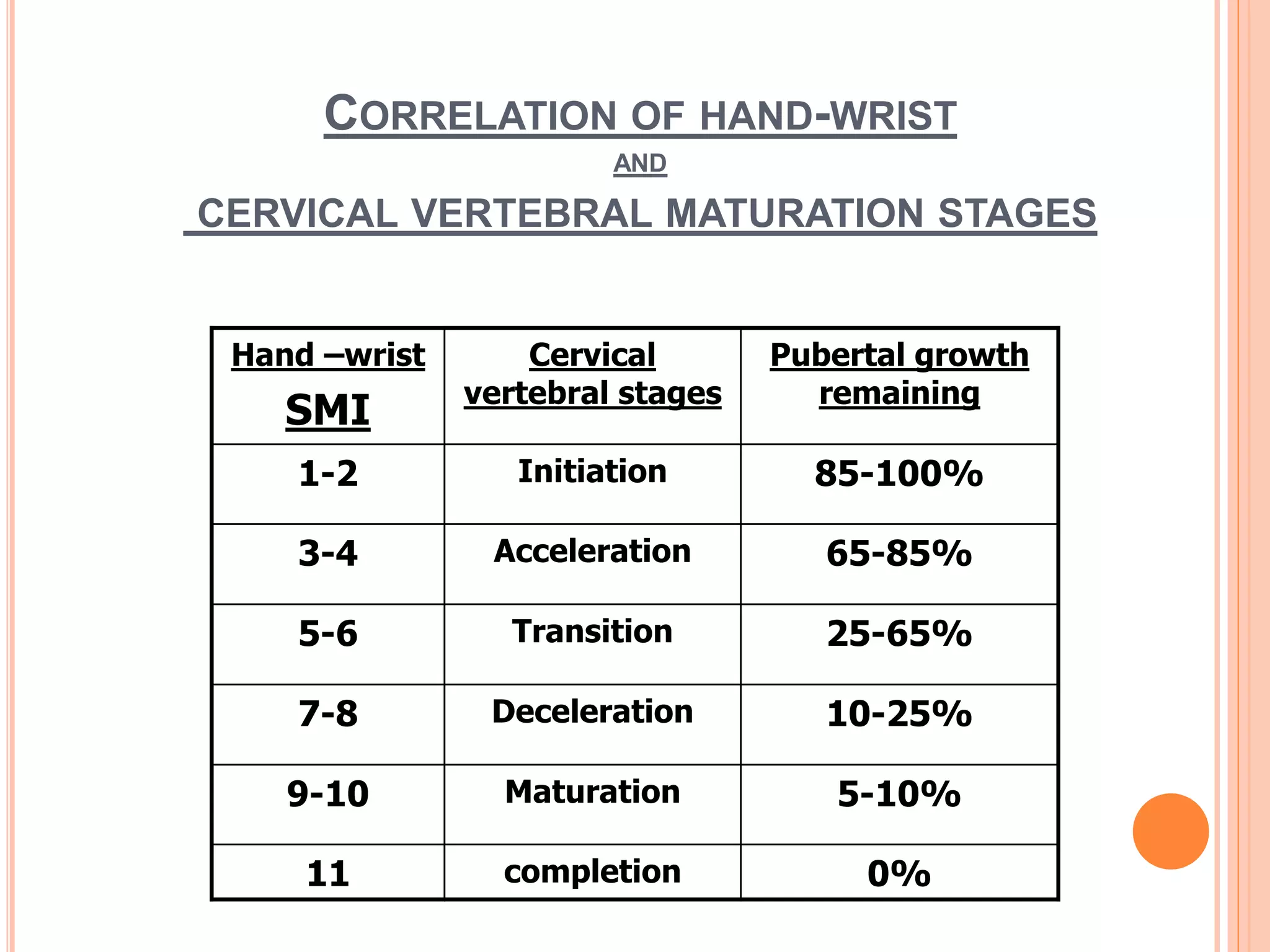 CORRELATION OF HAND-WRIST

AND

CERVICAL VERTEBRAL MATURATION STAGES

| Hand –wrist SMI | Cervical vertebral stages | Pubertal growth remaining |
|---|---|---|
| 1-2 | Initiation | 85-100% |
| 3-4 | Acceleration | 65-85% |
| 5-6 | Transition | 25-65% |
| 7-8 | Deceleration | 10-25% |
| 9-10 | Maturation | 5-10% |
| 11 | completion | 0% |